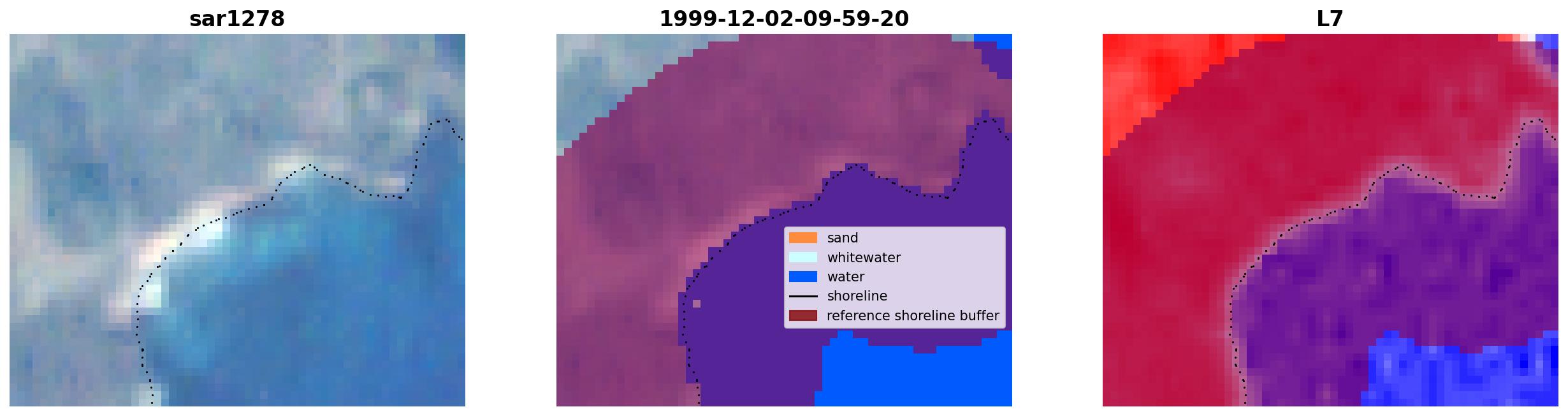 sar1278

1999-12-02-09-59-20

sand
whitewater
water
shoreline
reference shoreline buffer

L7